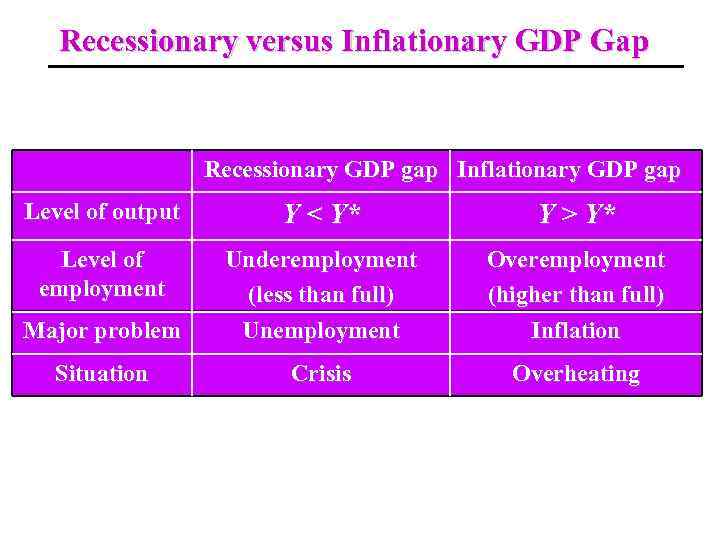 Recessionary versus Inflationary GDP Gap

| | Recessionary GDP gap | Inflationary GDP gap |
|---|---|---|
| Level of output | $Y < Y^*$ | $Y > Y^*$ |
| Level of employment | Underemployment (less than full) | Overemployment (higher than full) |
| Major problem | Unemployment | Inflation |
| Situation | Crisis | Overheating |